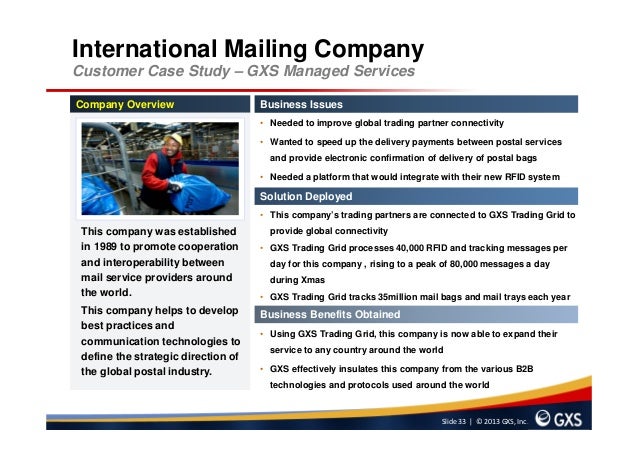 International Mailing Company
Customer Case Study – GXS Managed Services

Company Overview

This company was established in 1989 to promote cooperation and interoperability between mail service providers around the world.

This company helps to develop best practices and communication technologies to define the strategic direction of the global postal industry.

Business Issues

• Needed to improve global trading partner connectivity
• Wanted to speed up the delivery payments between postal services and provide electronic confirmation of delivery of postal bags
• Needed a platform that would integrate with their new RFID system

Solution Deployed

• This company's trading partners are connected to GXS Trading Grid to provide global connectivity
• GXS Trading Grid processes 40,000 RFID and tracking messages per day for this company , rising to a peak of 80,000 messages a day during Xmas
• GXS Trading Grid tracks 35million mail bags and mail trays each year

Business Benefits Obtained

• Using GXS Trading Grid, this company is now able to expand their service to any country around the world
• GXS effectively insulates this company from the various B2B technologies and protocols used around the world

Slide 33 | © 2013 GXS, Inc. GXS